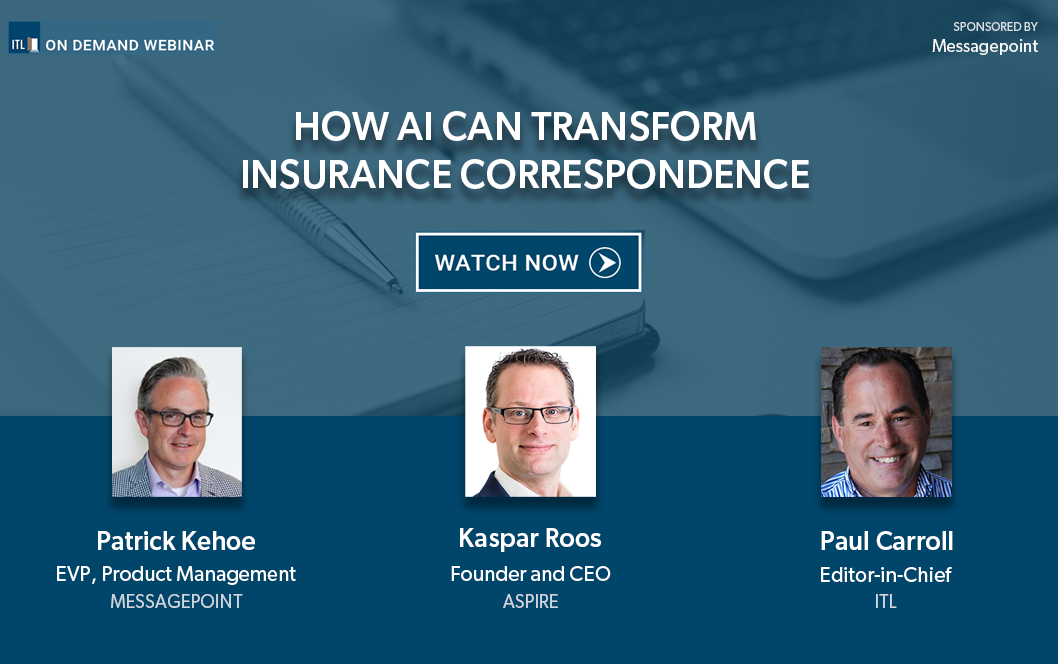 ITL ON DEMAND WEBINAR

SPONSORED BY
Messagepoint

HOW AI CAN TRANSFORM INSURANCE CORRESPONDENCE

WATCH NOW

Patrick Kehoe
EVP, Product Management
MESSAGEPOINT

Kaspar Roos
Founder and CEO
ASPIRE

Paul Carroll
Editor-in-Chief
ITL